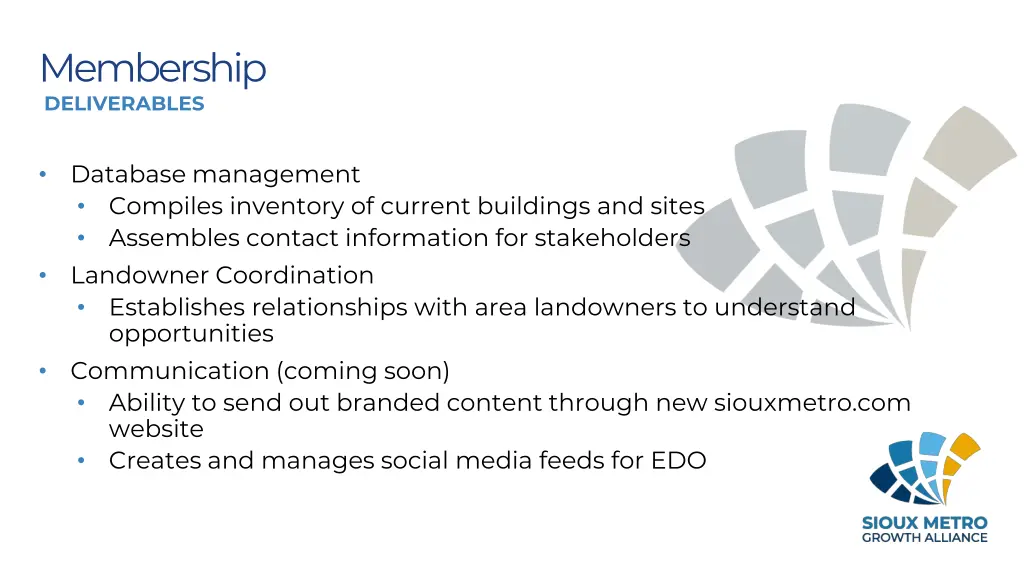 Membership
DELIVERABLES

• Database management
  • Compiles inventory of current buildings and sites
  • Assembles contact information for stakeholders
• Landowner Coordination
  • Establishes relationships with area landowners to understand opportunities
• Communication (coming soon)
  • Ability to send out branded content through new siouxmetro.com website
  • Creates and manages social media feeds for EDO

SIOUX METRO
GROWTH ALLIANCE